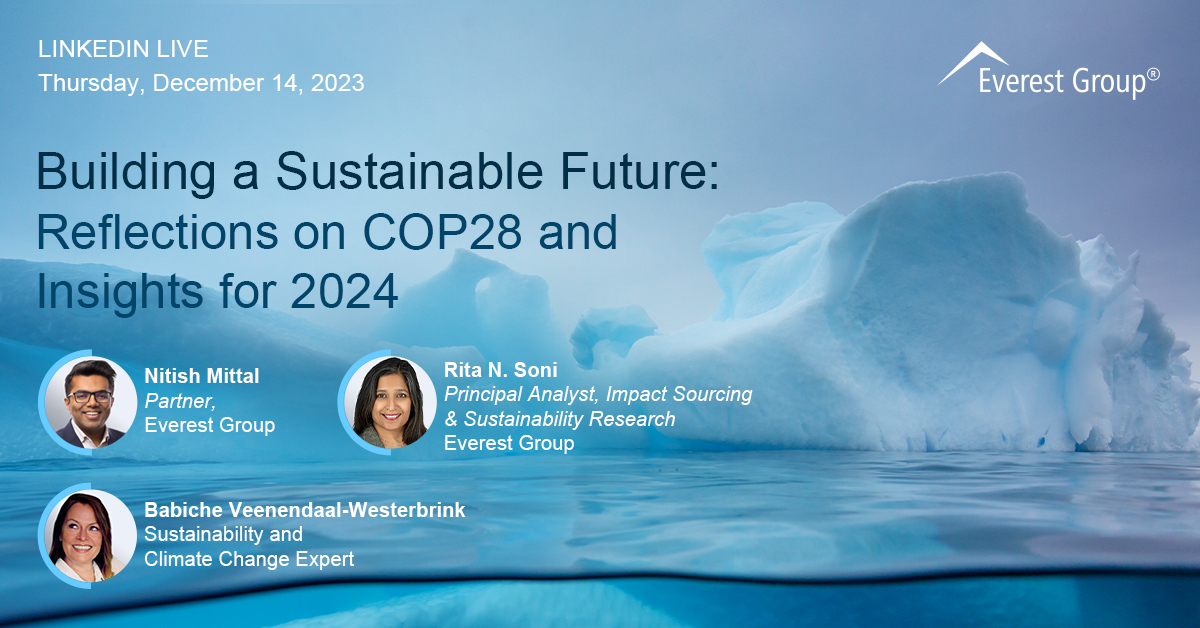 LINKEDIN LIVE
Thursday, December 14, 2023

Everest Group®

Building a Sustainable Future: Reflections on COP28 and Insights for 2024

Nitish Mittal
Partner,
Everest Group

Rita N. Soni
Principal Analyst, Impact Sourcing & Sustainability Research
Everest Group

Babiche Veenendaal-Westerbrink
Sustainability and Climate Change Expert